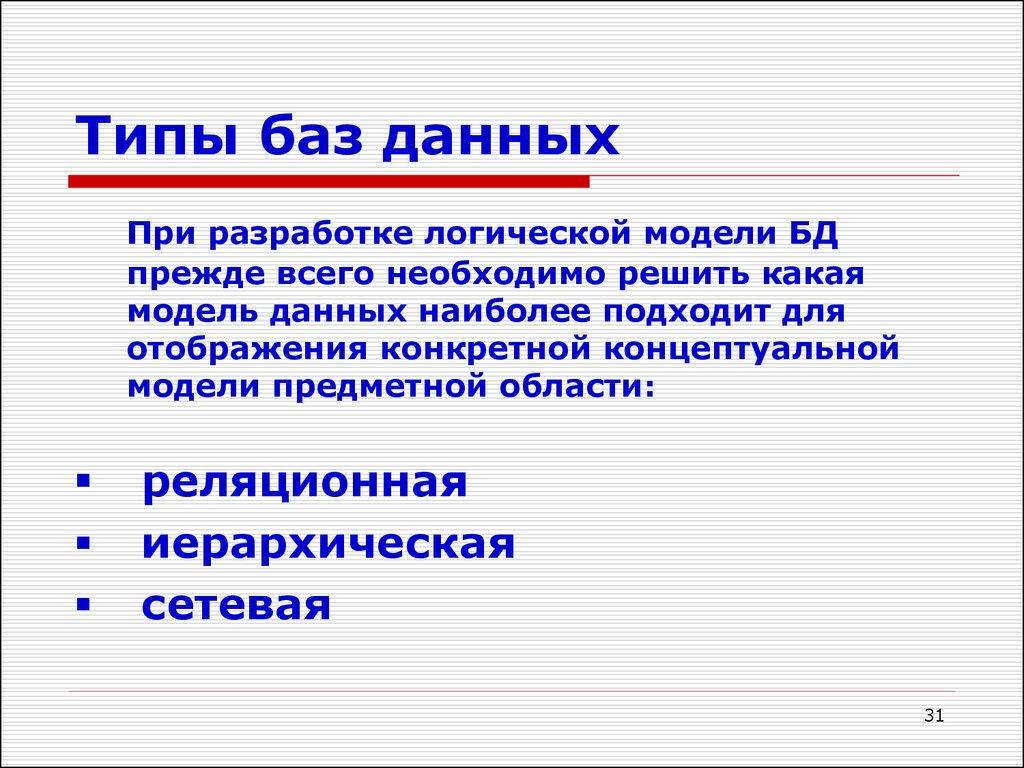 Типы баз данных

При разработке логической модели БД прежде всего необходимо решить какая модель данных наиболее подходит для отображения конкретной концептуальной модели предметной области:

▪ реляционная
▪ иерархическая
▪ сетевая

31